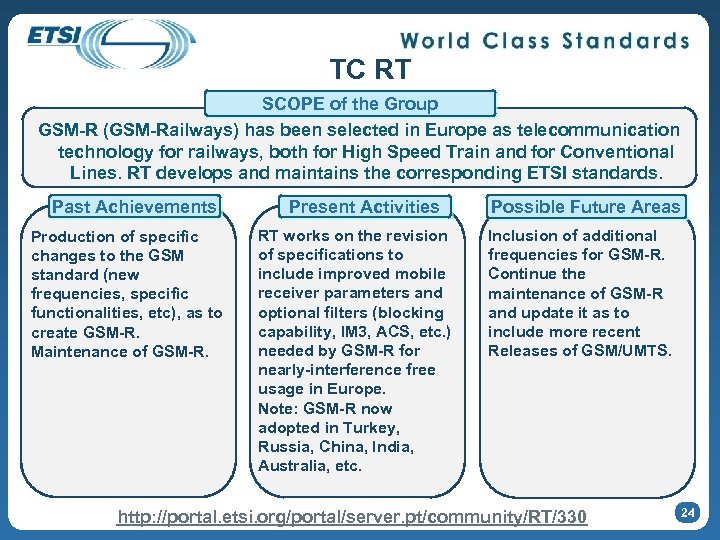 ETSI

World Class Standards

TC RT

SCOPE of the Group

GSM-R (GSM-Railways) has been selected in Europe as telecommunication technology for railways, both for High Speed Train and for Conventional Lines. RT develops and maintains the corresponding ETSI standards.

Past Achievements

Production of specific changes to the GSM standard (new frequencies, specific functionalities, etc), as to create GSM-R. Maintenance of GSM-R.

Present Activities

RT works on the revision of specifications to include improved mobile receiver parameters and optional filters (blocking capability, IM3, ACS, etc.) needed by GSM-R for nearly-interference free usage in Europe.
Note: GSM-R now adopted in Turkey, Russia, China, India, Australia, etc.

Possible Future Areas

Inclusion of additional frequencies for GSM-R. Continue the maintenance of GSM-R and update it as to include more recent Releases of GSM/UMTS.

http://portal.etsi.org/portal/server.pt/community/RT/330

24